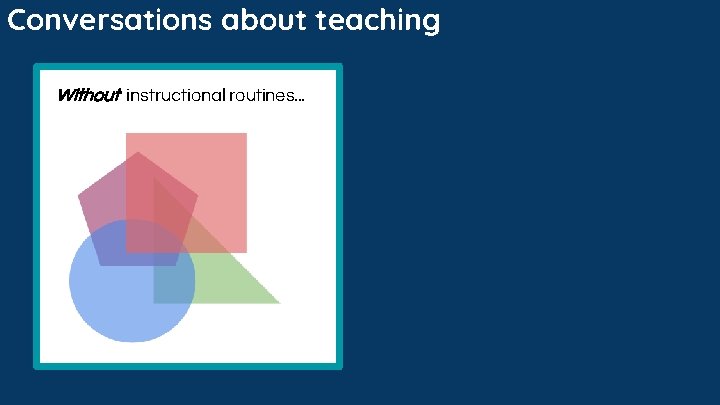 Conversations about teaching

Without instructional routines...